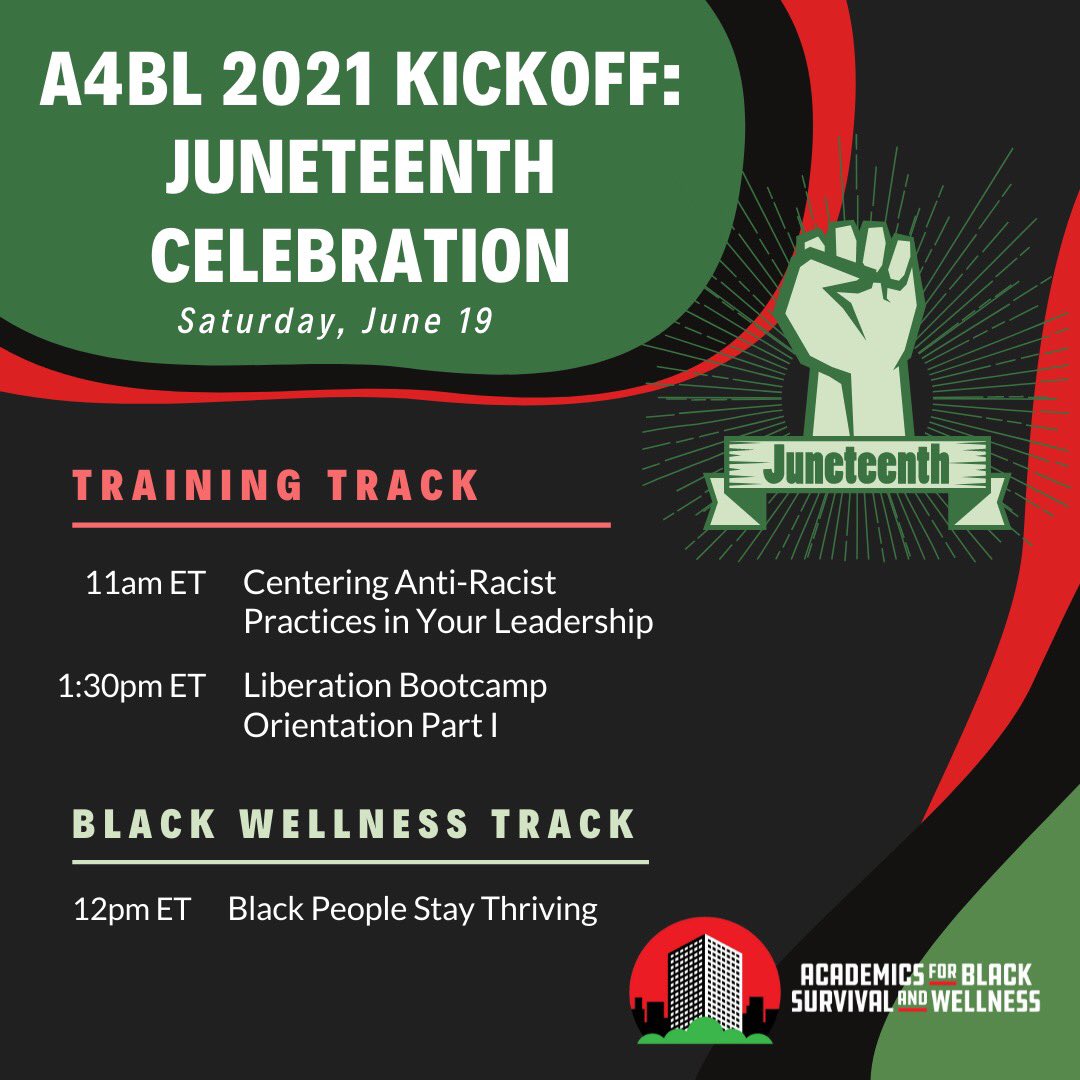 A4BL 2021 KICKOFF: JUNETEENTH CELEBRATION
Saturday, June 19

Juneteenth

TRAINING TRACK

11am ET Centering Anti-Racist Practices in Your Leadership

1:30pm ET Liberation Bootcamp Orientation Part I

BLACK WELLNESS TRACK

12pm ET Black People Stay Thriving

ACADEMICS FOR BLACK SURVIVAL AND WELLNESS